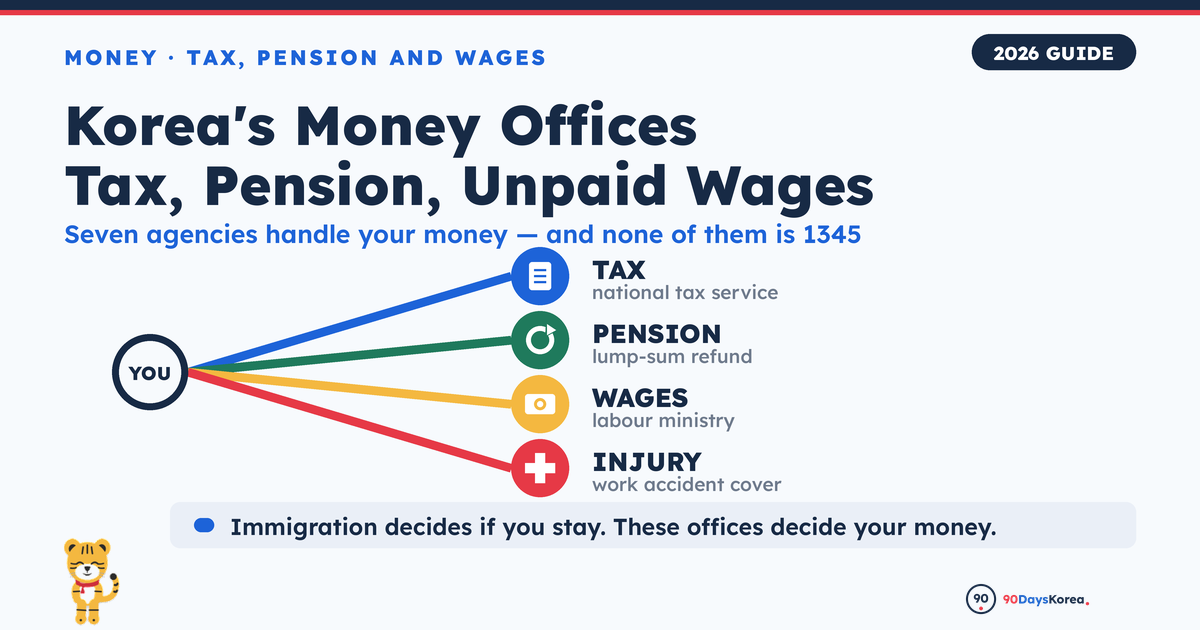 MONEY · TAX, PENSION AND WAGES

2026 GUIDE

Korea's Money Offices
Tax, Pension, Unpaid Wages

Seven agencies handle your money — and none of them is 1345

YOU

TAX
national tax service

PENSION
lump-sum refund

WAGES
labour ministry

INJURY
work accident cover

Immigration decides if you stay. These offices decide your money.

90 90DaysKorea.